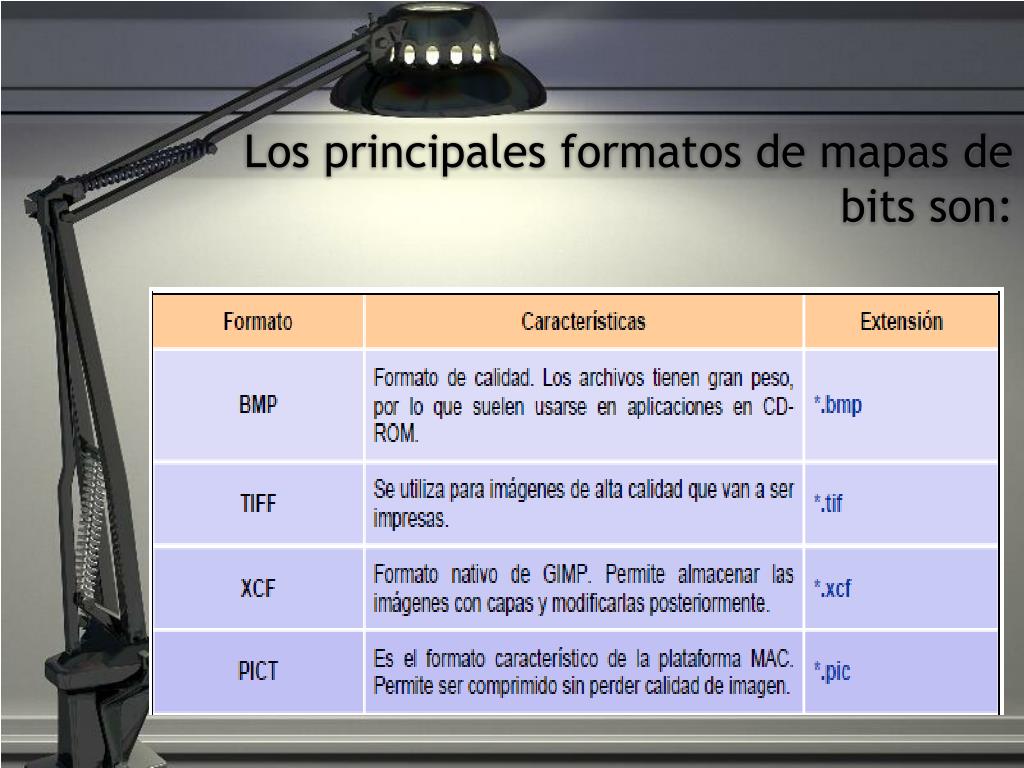 Los principales formatos de mapas de bits son:

| Formato | Características | Extensión |
|---|---|---|
| BMP | Formato de calidad. Los archivos tienen gran peso, por lo que suelen usarse en aplicaciones en CD-ROM. | *.bmp |
| TIFF | Se utiliza para imágenes de alta calidad que van a ser impresas. | *.tif |
| XCF | Formato nativo de GIMP. Permite almacenar las imágenes con capas y modificarlas posteriormente. | *.xcf |
| PICT | Es el formato característico de la plataforma MAC. Permite ser comprimido sin perder calidad de imagen. | *.pic |